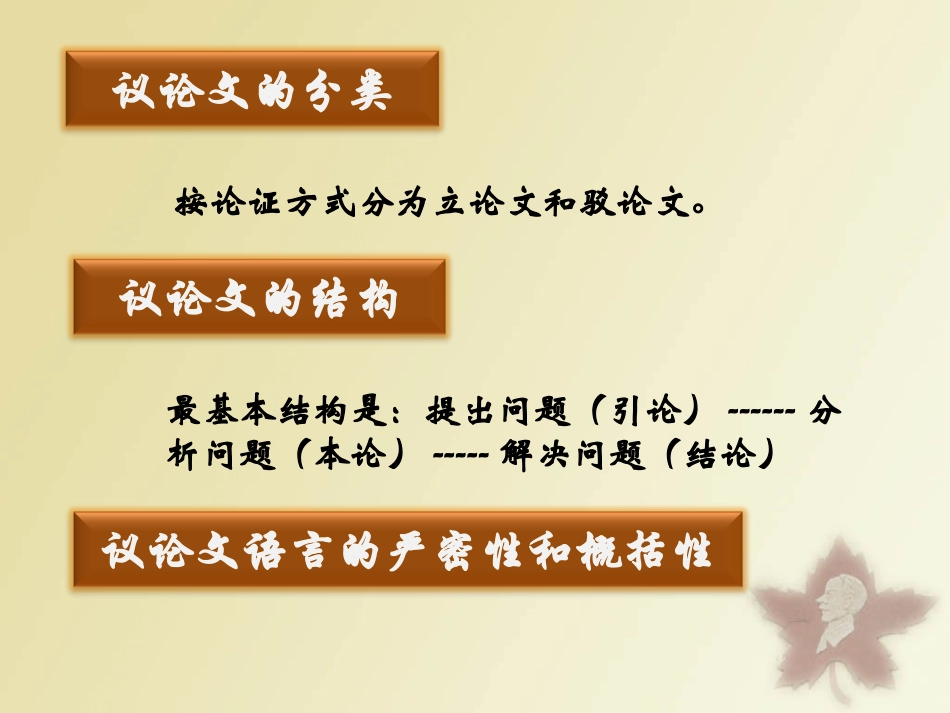 议论文的分类

按论证方式分为立论文和驳论文。

议论文的结构

最基本结构是：提出问题（引论）------ 分析问题（本论）----- 解决问题（结论）

议论文语言的严密性和概括性